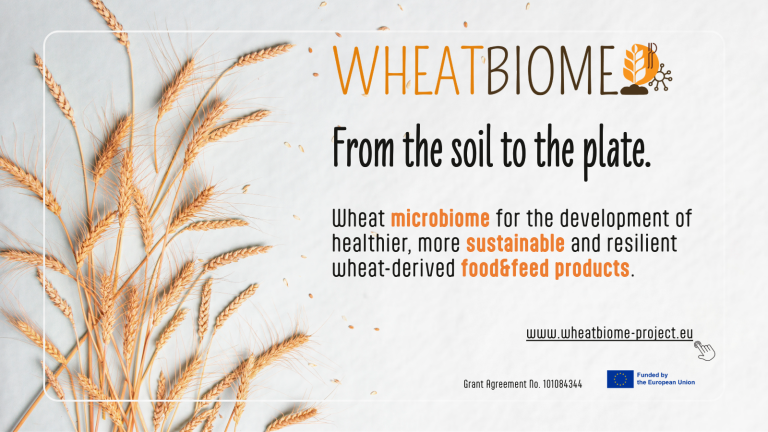 WHEATBIOME

From the soil to the plate.

Wheat microbiome for the development of healthier, more sustainable and resilient wheat-derived food&feed products.

www.wheatbiome-project.eu

Grant Agreement No. 101084344

Funded by the European Union